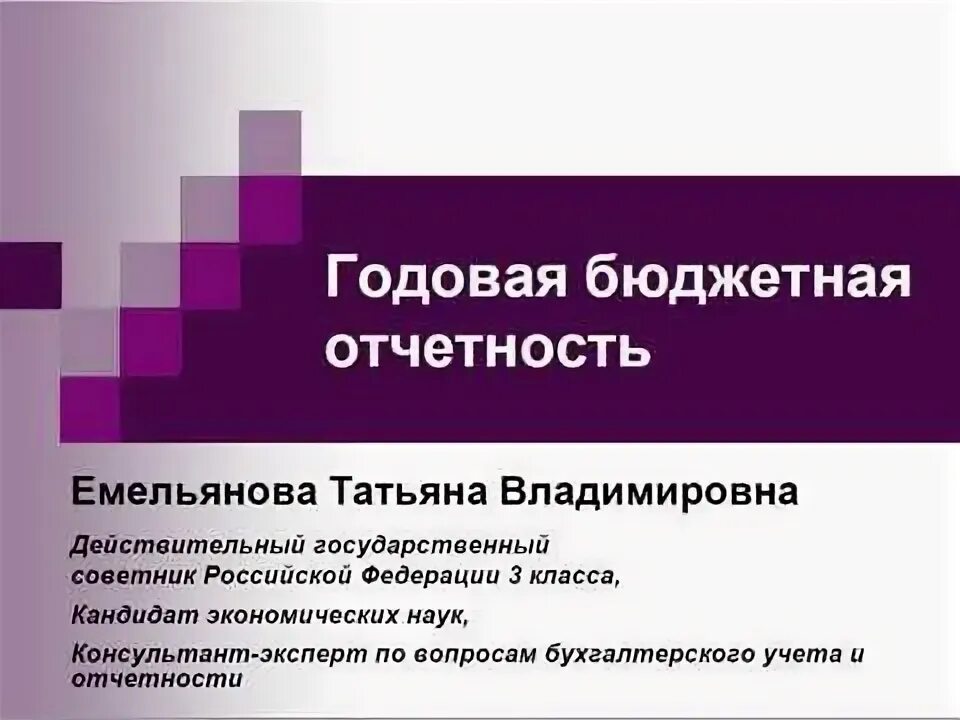 Годовая бюджетная отчетность

Емельянова Татьяна Владимировна

Действительный государственный советник Российской Федерации 3 класса,

Кандидат экономических наук,

Консультант-эксперт по вопросам бухгалтерского учета и отчетности